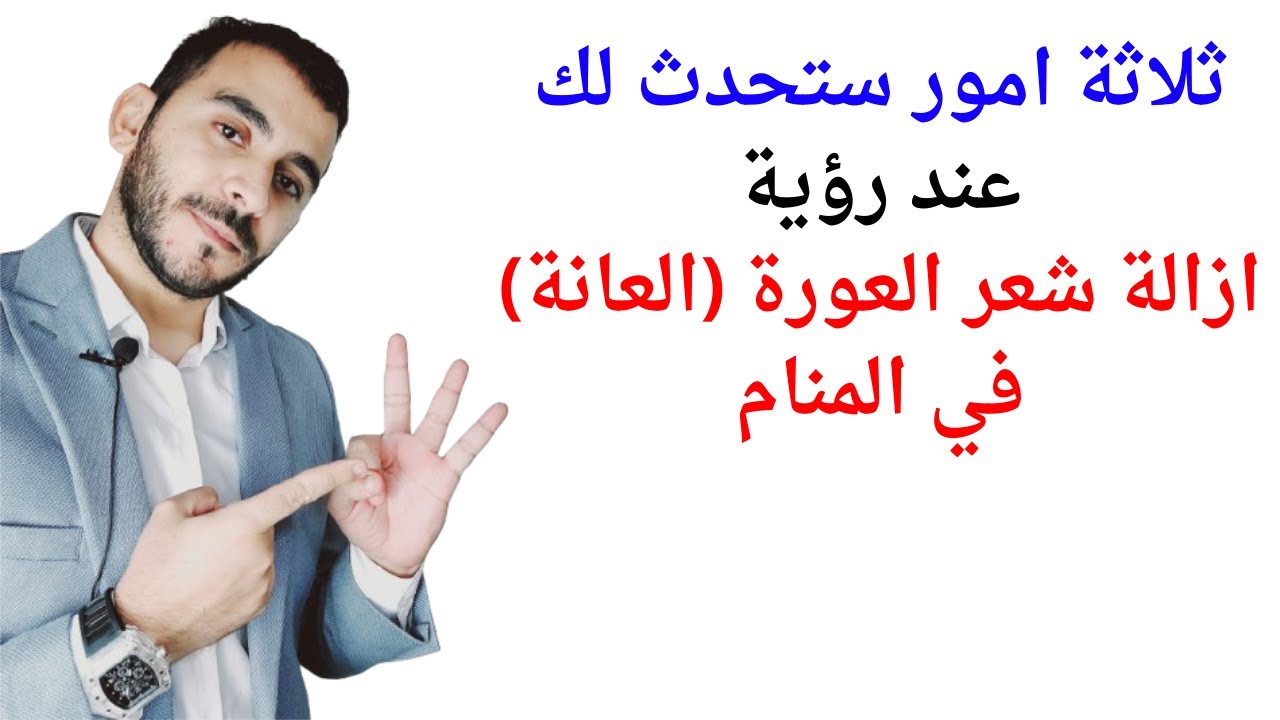 ثلاثة امور ستحدث لك
عند رؤية
ازالة شعر العورة (العانة)
في المنام